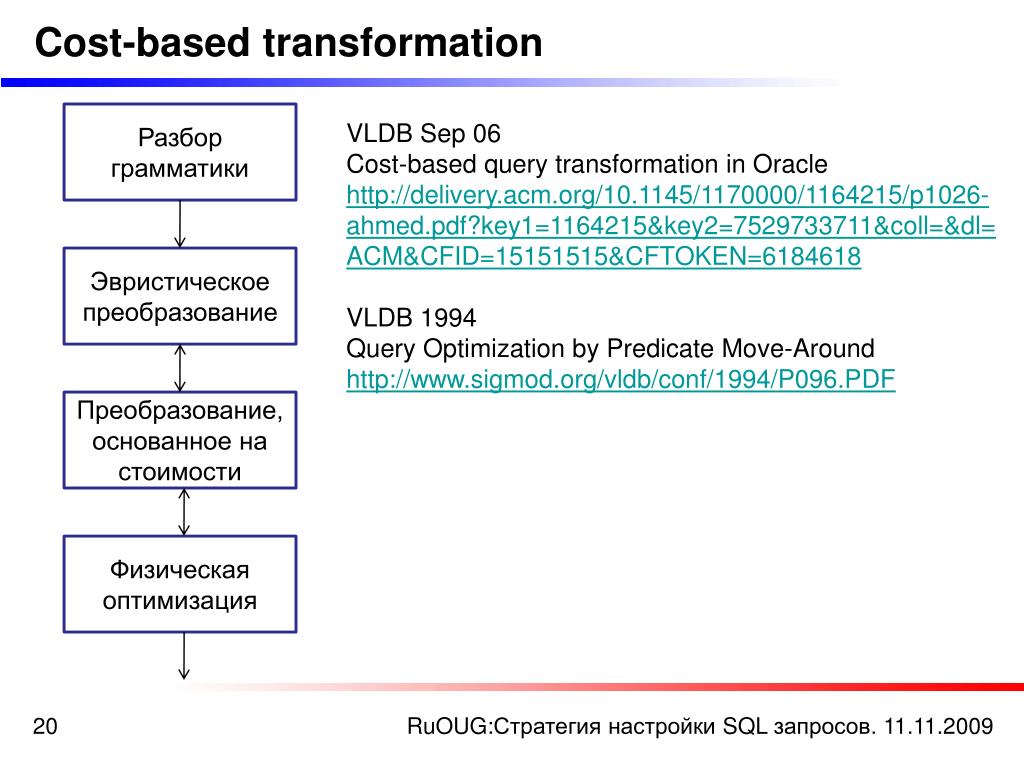 Cost-based transformation

Разбор грамматики

Эвристическое преобразование

Преобразование, основанное на стоимости

Физическая оптимизация

VLDB Sep 06
Cost-based query transformation in Oracle
http://delivery.acm.org/10.1145/1170000/1164215/p1026-ahmed.pdf?key1=1164215&key2=7529733711&coll=&dl=ACM&CFID=15151515&CFTOKEN=6184618

VLDB 1994
Query Optimization by Predicate Move-Around
http://www.sigmod.org/vldb/conf/1994/P096.PDF

20

RuOUG:Стратегия настройки SQL запросов. 11.11.2009